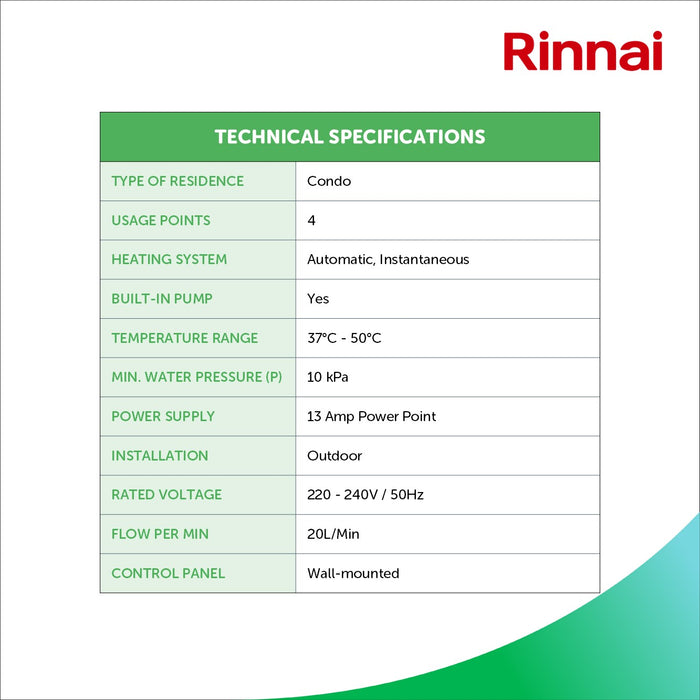 Rinnai

| TECHNICAL SPECIFICATIONS | |
|---|---|
| TYPE OF RESIDENCE | Condo |
| USAGE POINTS | 4 |
| HEATING SYSTEM | Automatic, Instantaneous |
| BUILT-IN PUMP | Yes |
| TEMPERATURE RANGE | 37°C - 50°C |
| MIN. WATER PRESSURE (P) | 10 kPa |
| POWER SUPPLY | 13 Amp Power Point |
| INSTALLATION | Outdoor |
| RATED VOLTAGE | 220 - 240V / 50Hz |
| FLOW PER MIN | 20L/Min |
| CONTROL PANEL | Wall-mounted |